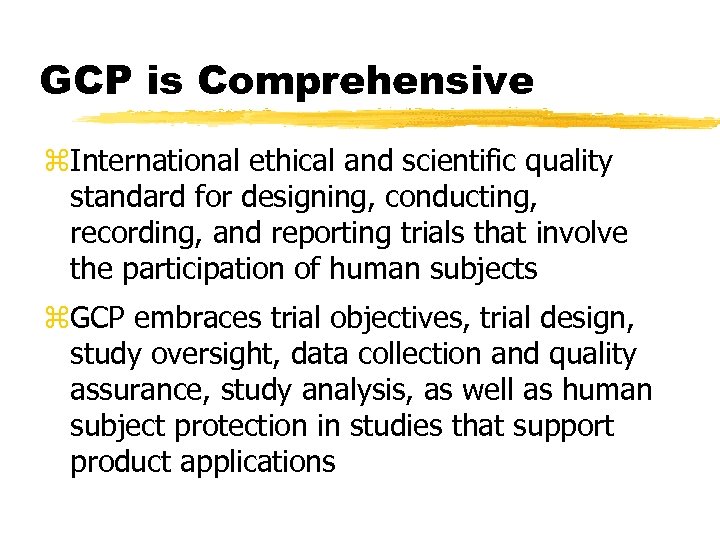 GCP is Comprehensive

⌘International ethical and scientific quality standard for designing, conducting, recording, and reporting trials that involve the participation of human subjects

⌘GCP embraces trial objectives, trial design, study oversight, data collection and quality assurance, study analysis, as well as human subject protection in studies that support product applications